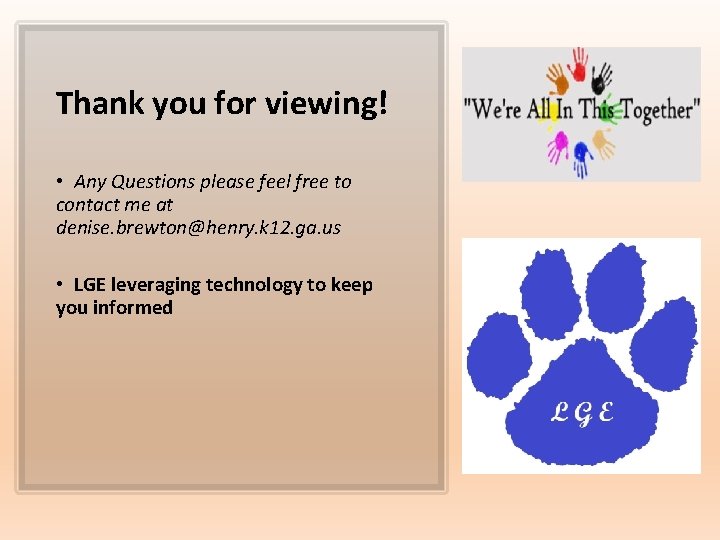 Thank you for viewing!

• Any Questions please feel free to contact me at denise.brewton@henry.k12.ga.us

• LGE leveraging technology to keep you informed

"We're All In This Together"

LGE